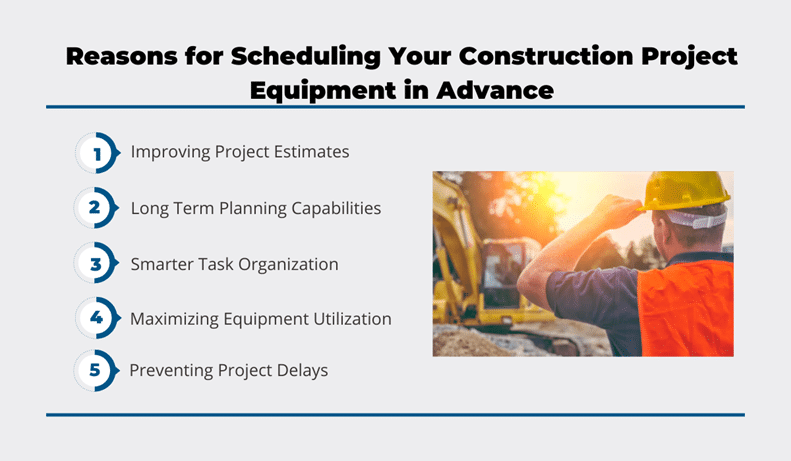 Reasons for Scheduling Your Construction Project Equipment in Advance

1 Improving Project Estimates

2 Long Term Planning Capabilities

3 Smarter Task Organization

4 Maximizing Equipment Utilization

5 Preventing Project Delays